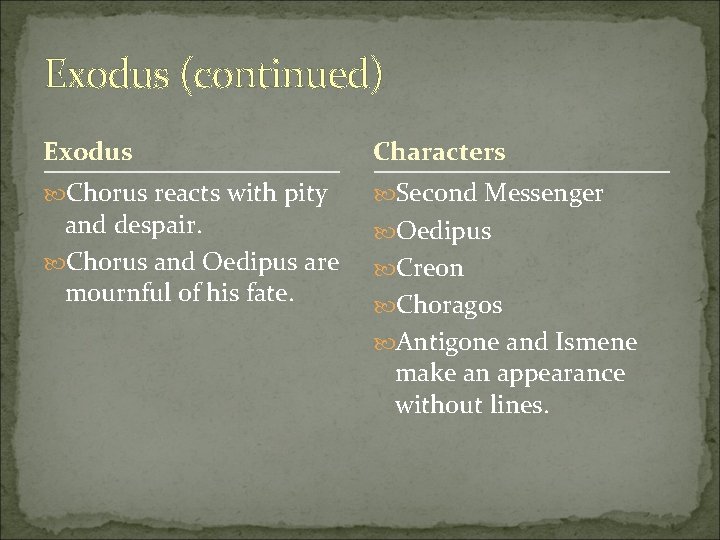 Exodus (continued)

Exodus

Chorus reacts with pity and despair.

Chorus and Oedipus are mournful of his fate.

Characters

Second Messenger

Oedipus

Creon

Choragos

Antigone and Ismene make an appearance without lines.